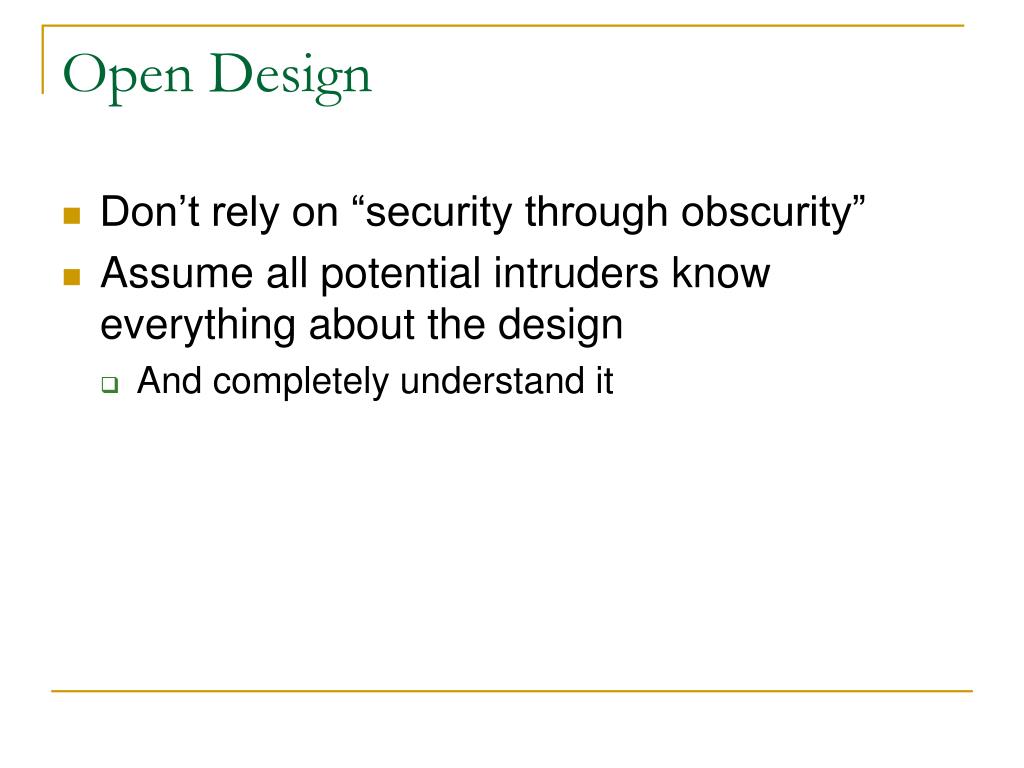 Open Design

Don’t rely on “security through obscurity”

Assume all potential intruders know everything about the design

And completely understand it